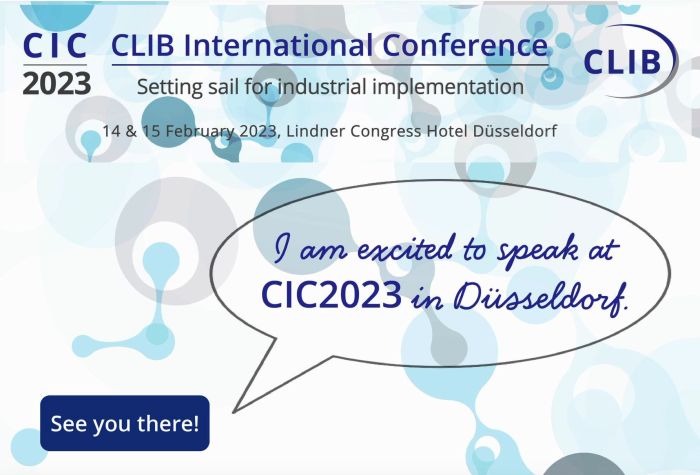 CIC
2023

CLIB International Conference

Setting sail for industrial implementation

14 & 15 February 2023, Lindner Congress Hotel Düsseldorf

CLIB

I am excited to speak at CIC2023 in Düsseldorf.

See you there!